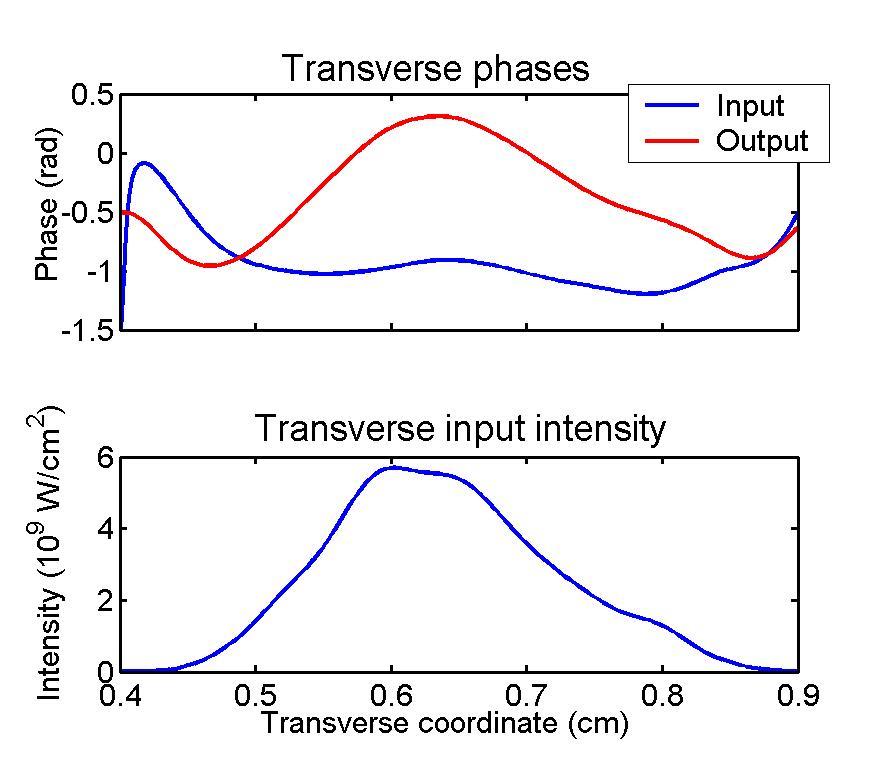 Transverse phases

Input
Output

Phase (rad)

0.5
0
-0.5
-1
-1.5

Transverse input intensity

Intensity ($10^9$ W/cm$^2$)

6
4
2
0

0.4 0.5 0.6 0.7 0.8 0.9

Transverse coordinate (cm)